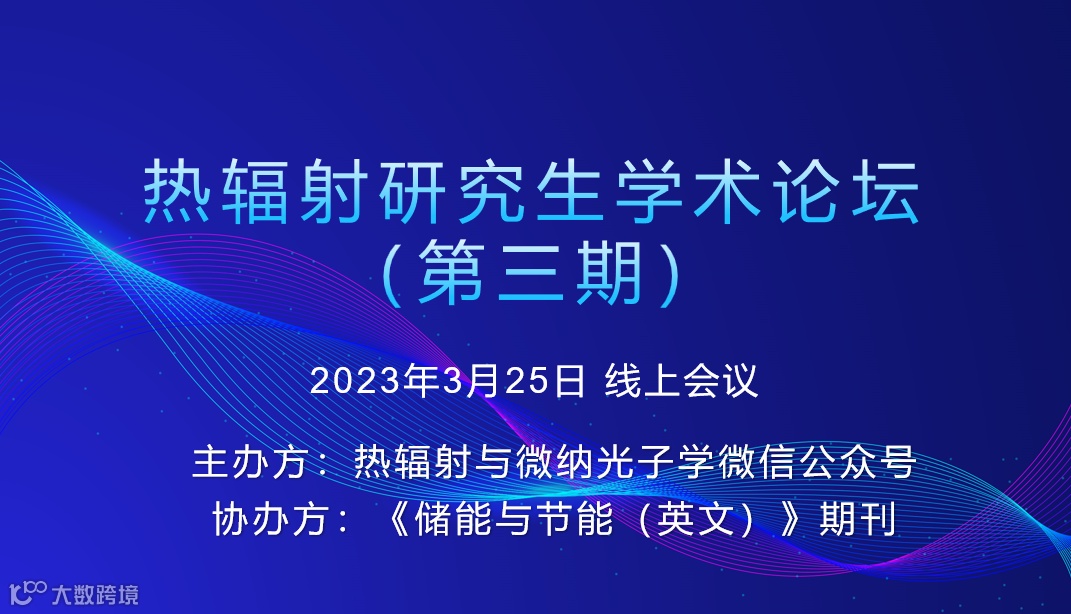 热辐射研究生学术论坛
(第三期)

2023年3月25日 线上会议

主办方：热辐射与微纳光子学微信公众号
协办方：《储能与节能（英文）》期刊

大数跨境